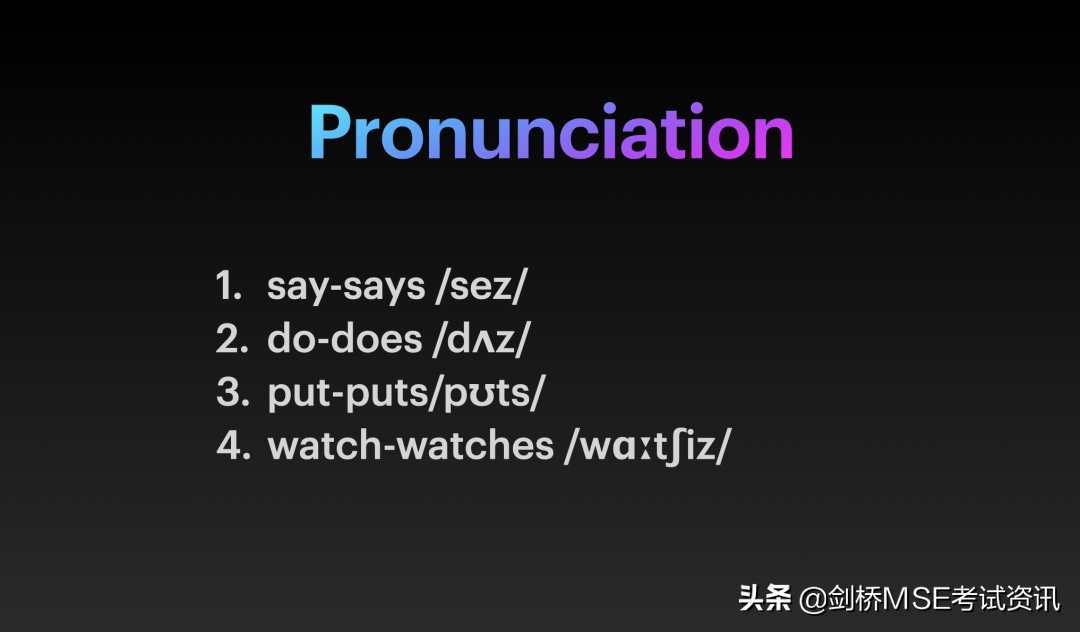 Pronunciation

1. say-says /sez/
2. do-does /dʌz/
3. put-puts/pʊts/
4. watch-watches /wɑːtʃiz/

头条 @剑桥MSE考试资讯